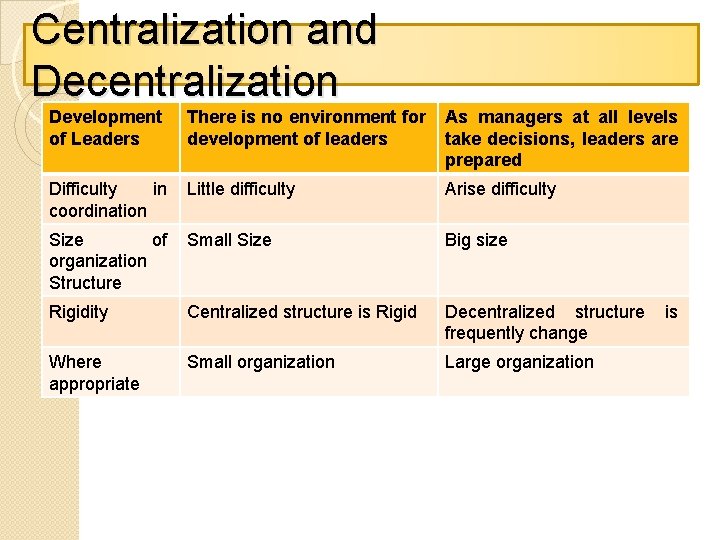 Centralization and Decentralization

| Development of Leaders | There is no environment for development of leaders | As managers at all levels take decisions, leaders are prepared |
|---|---|---|
| Difficulty in coordination | Little difficulty | Arise difficulty |
| Size of organization Structure | Small Size | Big size |
| Rigidity | Centralized structure is Rigid | Decentralized structure is frequently change |
| Where appropriate | Small organization | Large organization |